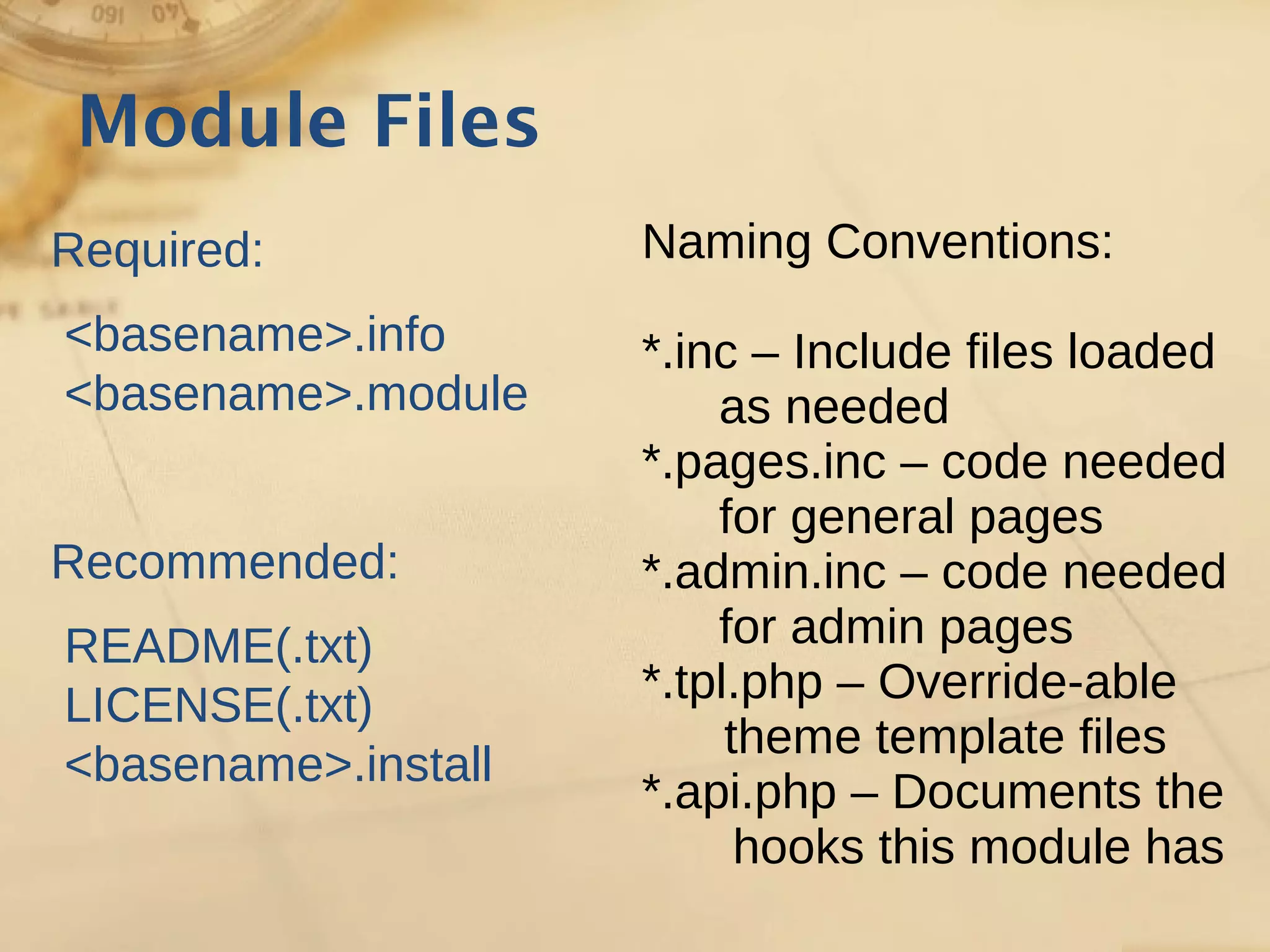 Module Files

Required:

<basename>.info
<basename>.module

Recommended:

README(.txt)
LICENSE(.txt)
<basename>.install

Naming Conventions:

*.inc – Include files loaded as needed
*.pages.inc – code needed for general pages
*.admin.inc – code needed for admin pages
*.tpl.php – Override-able theme template files
*.api.php – Documents the hooks this module has